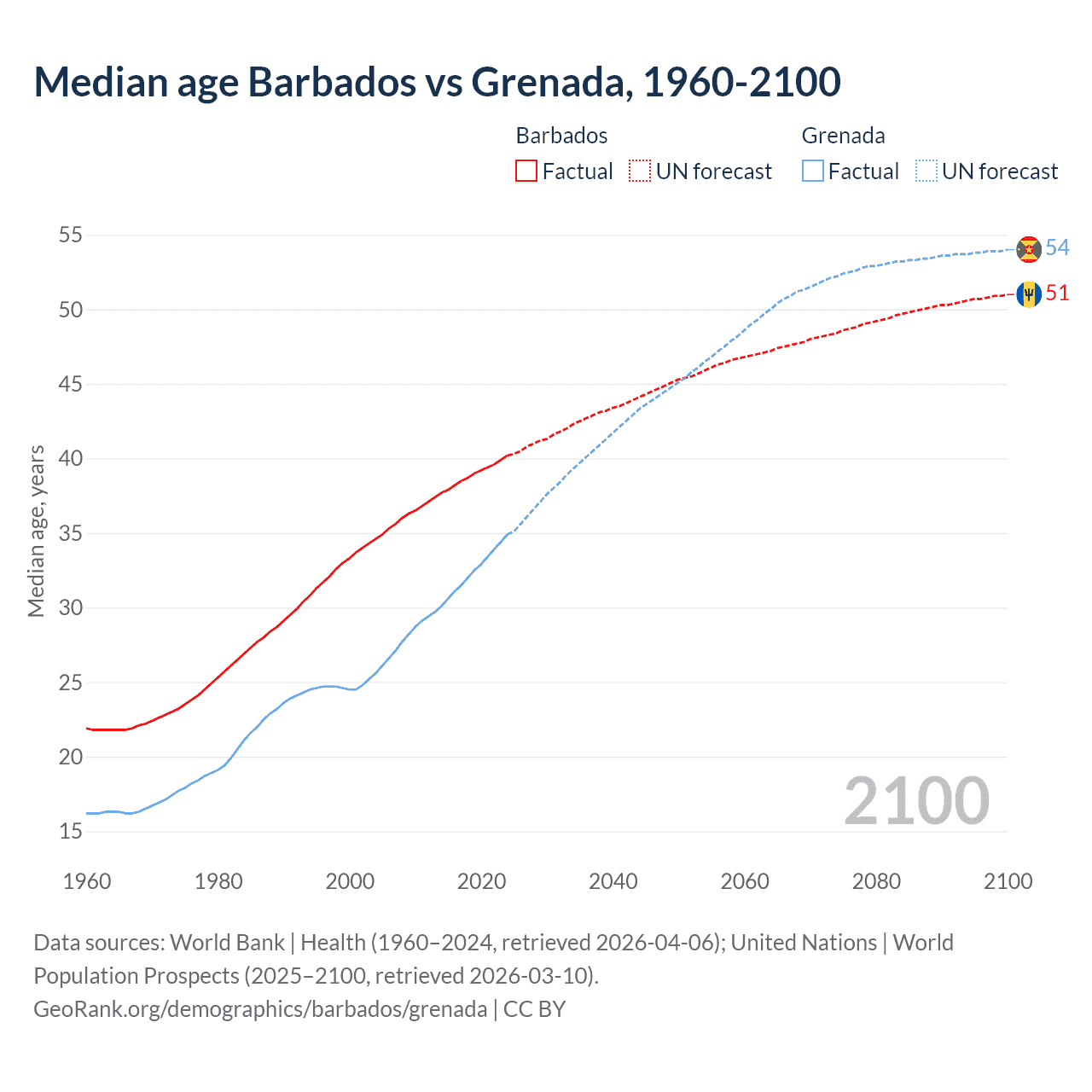 Median age Barbados vs Grenada, 1960-2100

Barbados
Factual
UN forecast

Grenada
Factual
UN forecast

Median age, years

55
50
45
40
35
30
25
20
15

54
51

2100

1960
1980
2000
2020
2040
2060
2080
2100

Data sources: World Bank | Health (1960–2024, retrieved 2026-04-06); United Nations | World Population Prospects (2025–2100, retrieved 2026-03-10).
GeoRank.org/demographics/barbados/grenada | CC BY